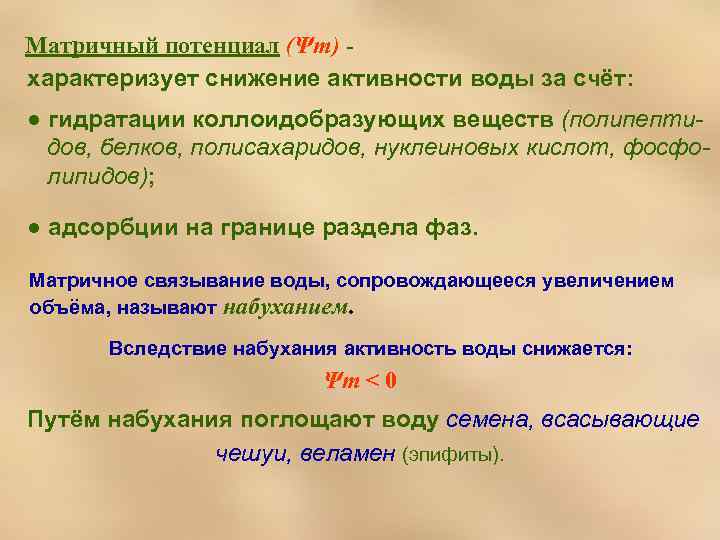 Матричный потенциал ($\Psi m$) - характеризует снижение активности воды за счёт:

● гидратации коллоидобразующих веществ (полипептидов, белков, полисахаридов, нуклеиновых кислот, фосфолипидов);

● адсорбции на границе раздела фаз.

Матричное связывание воды, сопровождающееся увеличением объёма, называют набуханием.

Вследствие набухания активность воды снижается:

$\Psi m < 0$

Путём набухания поглощают воду семена, всасывающие чешуи, веламен (эпифиты).